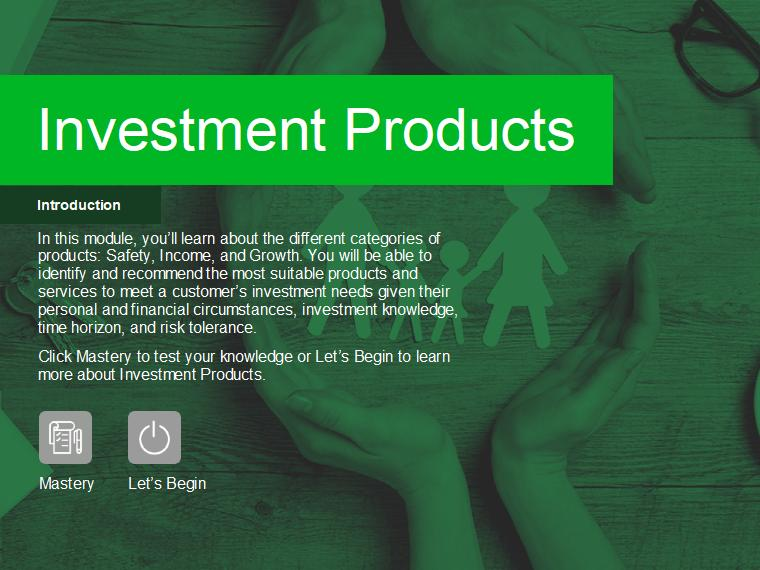 Investment Products

Introduction

In this module, you'll learn about the different categories of products: Safety, Income, and Growth. You will be able to identify and recommend the most suitable products and services to meet a customer's investment needs given their personal and financial circumstances, investment knowledge, time horizon, and risk tolerance.

Click Mastery to test your knowledge or Let's Begin to learn more about Investment Products.

Mastery

Let's Begin